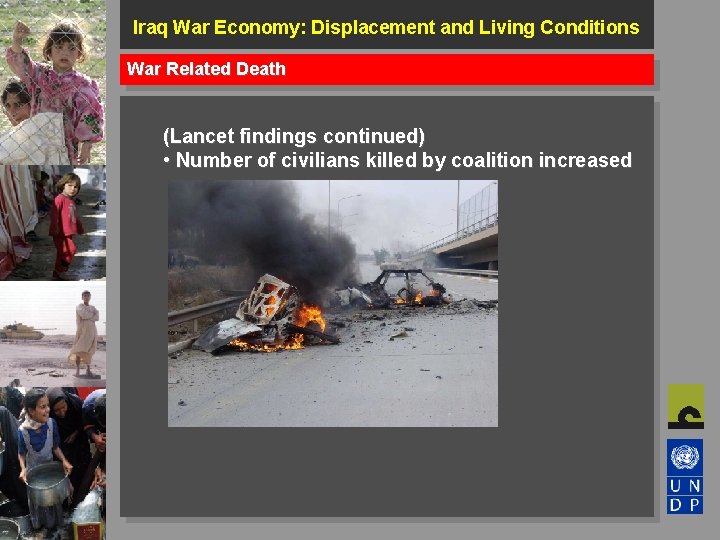 Iraq War Economy: Displacement and Living Conditions

War Related Death

(Lancet findings continued)
• Number of civilians killed by coalition increased

U N
D P